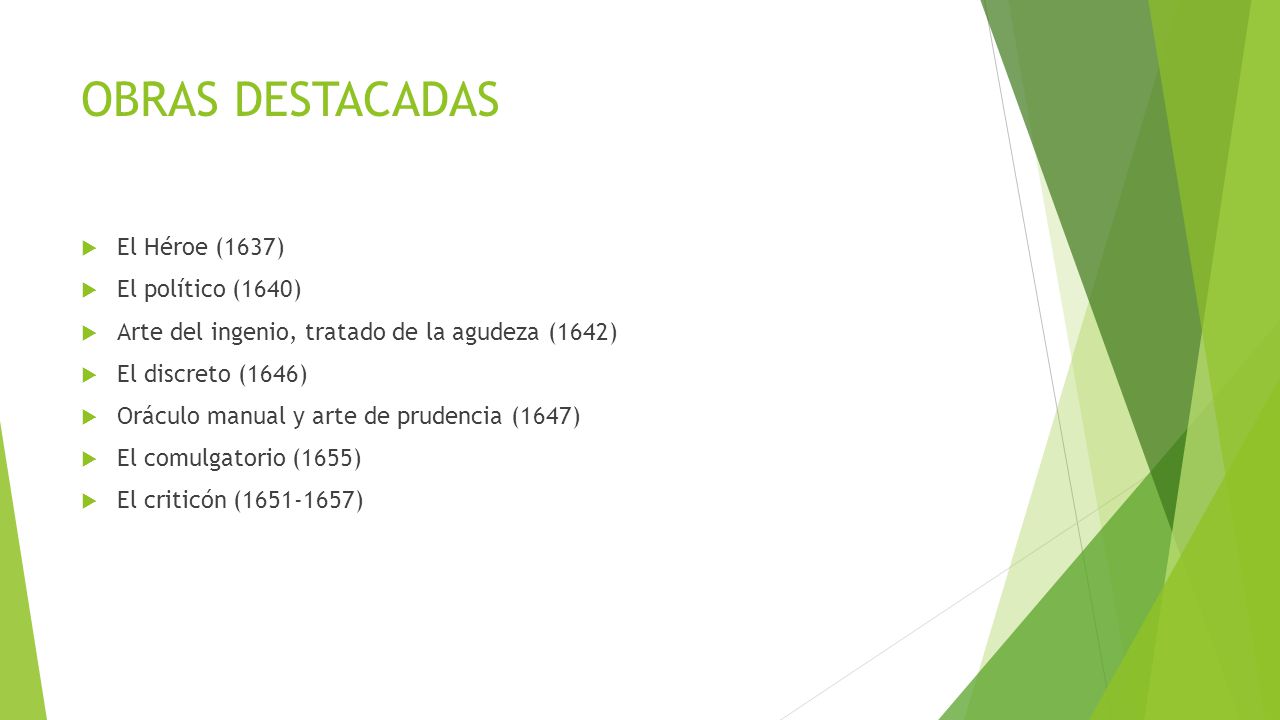 OBRAS DESTACADAS

El Héroe (1637)

El político (1640)

Arte del ingenio, tratado de la agudeza (1642)

El discreto (1646)

Oráculo manual y arte de prudencia (1647)

El comulgatorio (1655)

El criticón (1651-1657)